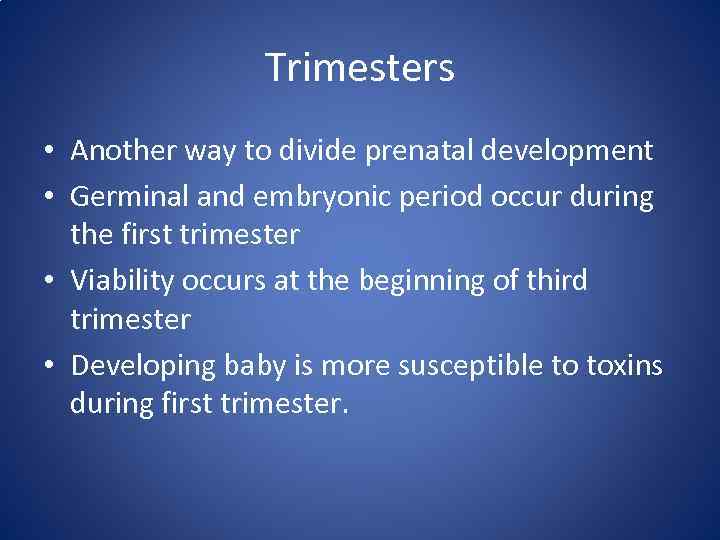 Trimesters

• Another way to divide prenatal development
• Germinal and embryonic period occur during the first trimester
• Viability occurs at the beginning of third trimester
• Developing baby is more susceptible to toxins during first trimester.